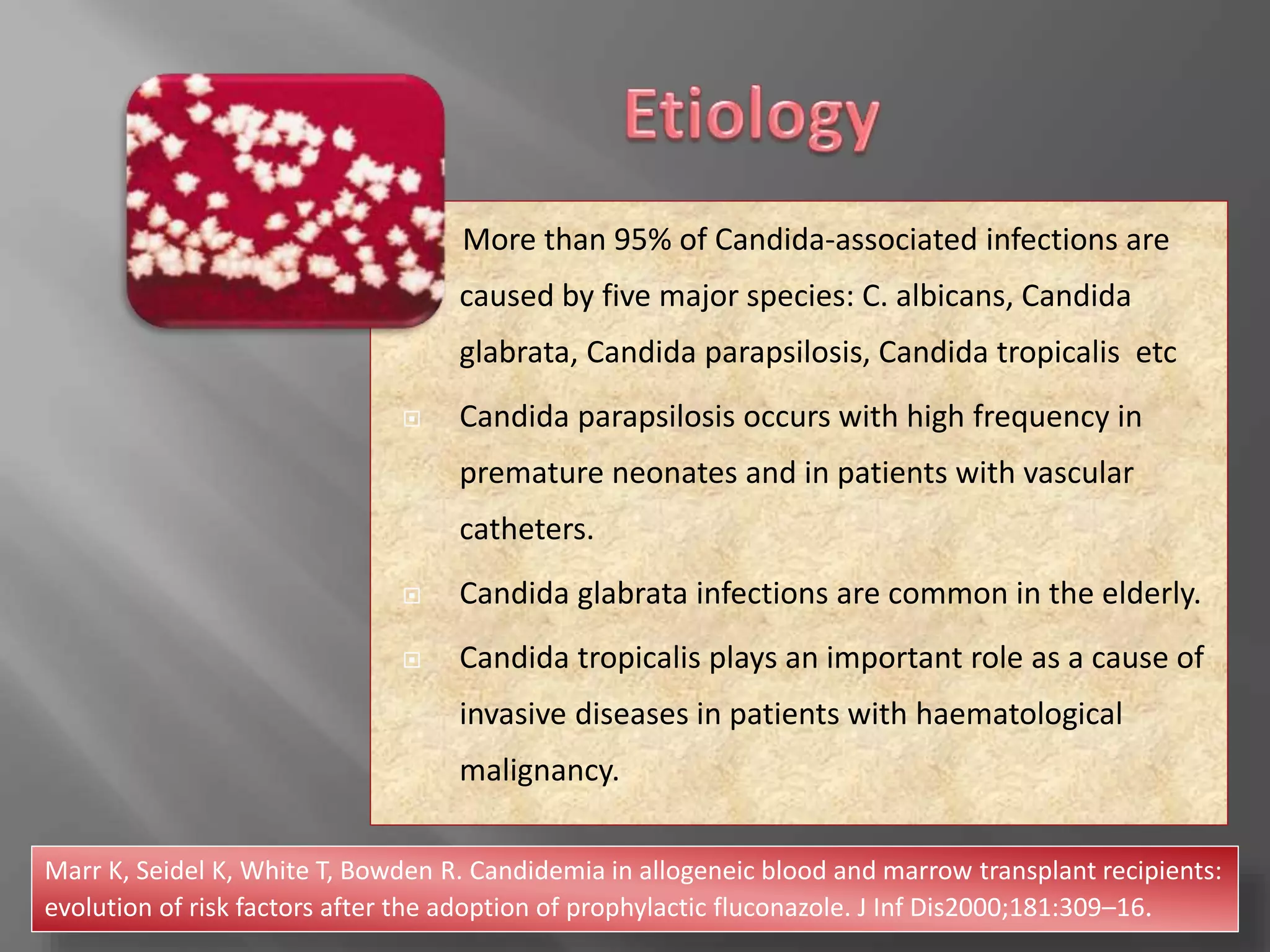 Etiology

More than 95% of Candida-associated infections are caused by five major species: C. albicans, Candida glabrata, Candida parapsilosis, Candida tropicalis etc

Candida parapsilosis occurs with high frequency in premature neonates and in patients with vascular catheters.

Candida glabrata infections are common in the elderly.

Candida tropicalis plays an important role as a cause of invasive diseases in patients with haematological malignancy.

Marr K, Seidel K, White T, Bowden R. Candidemia in allogeneic blood and marrow transplant recipients: evolution of risk factors after the adoption of prophylactic fluconazole. J Inf Dis2000;181:309–16.